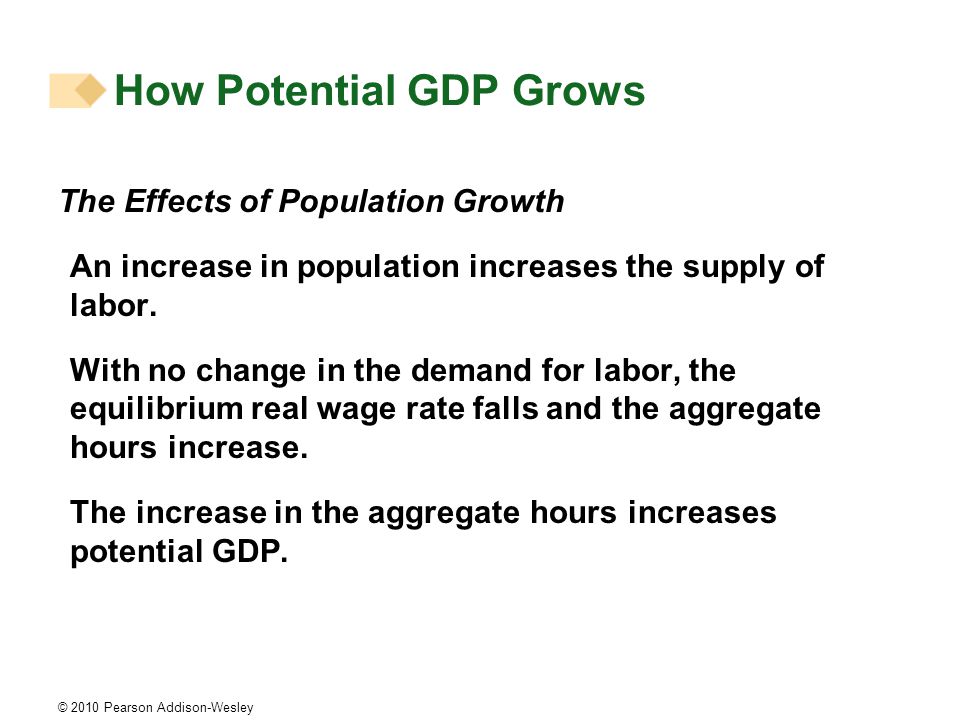 How Potential GDP Grows

The Effects of Population Growth

An increase in population increases the supply of labor.

With no change in the demand for labor, the equilibrium real wage rate falls and the aggregate hours increase.

The increase in the aggregate hours increases potential GDP.

© 2010 Pearson Addison-Wesley